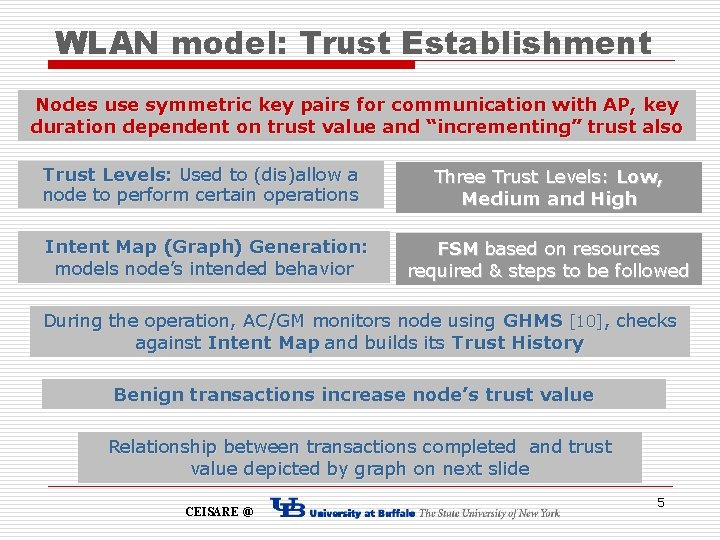 WLAN model: Trust Establishment

Nodes use symmetric key pairs for communication with AP, key duration dependent on trust value and "incrementing" trust also

Trust Levels: Used to (dis)allow a node to perform certain operations

Three Trust Levels: Low, Medium and High

Intent Map (Graph) Generation: models node's intended behavior

FSM based on resources required & steps to be followed

During the operation, AC/GM monitors node using GHMS [10], checks against Intent Map and builds its Trust History

Benign transactions increase node's trust value

Relationship between transactions completed and trust value depicted by graph on next slide

CEISARE @ UB University at Buffalo The State University of New York

5